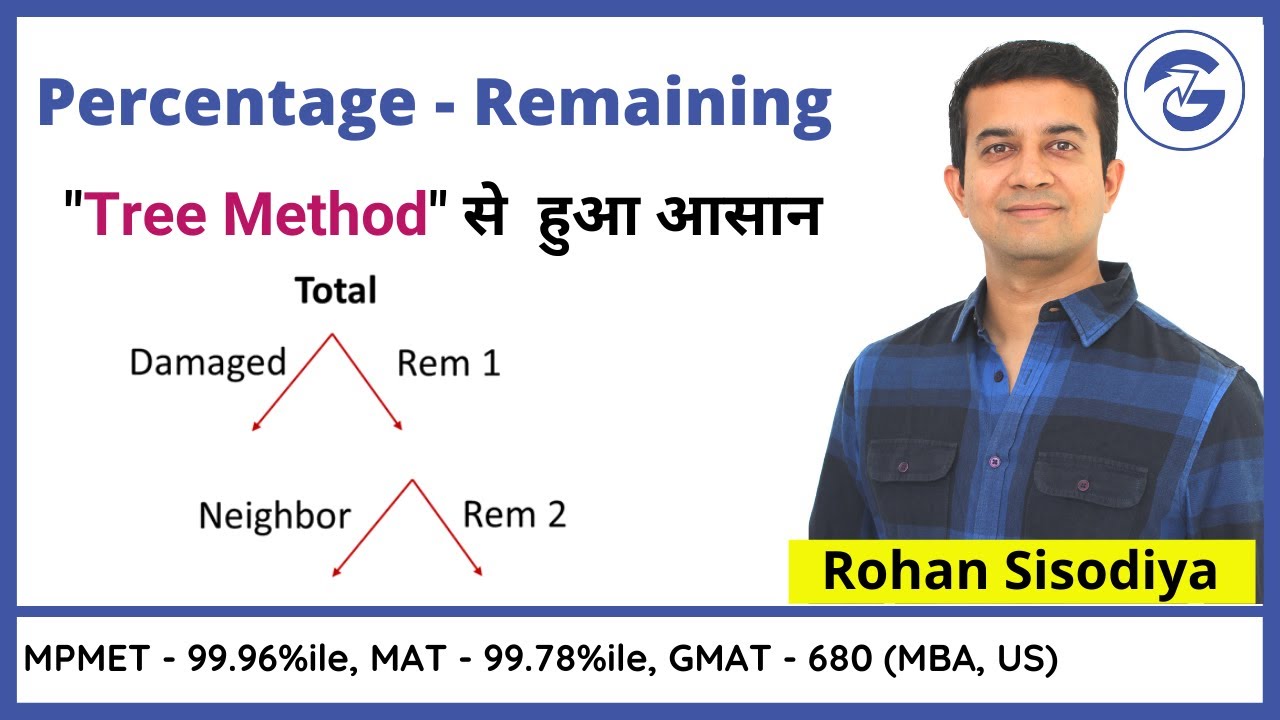 Percentage - Remaining

"Tree Method" से हुआ आसान

Total

Damaged

Rem 1

Neighbor

Rem 2

Rohan Sisodiya

MPMET - 99.96%ile, MAT - 99.78%ile, GMAT - 680 (MBA, US)